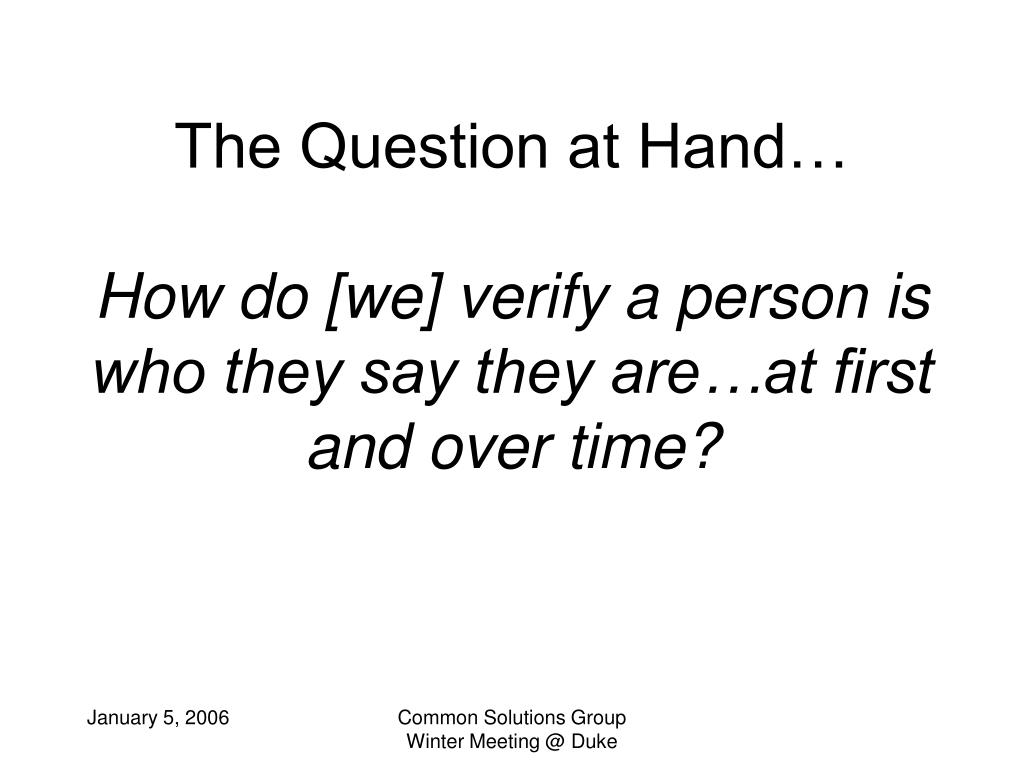 The Question at Hand…

How do [we] verify a person is who they say they are…at first and over time?

January 5, 2006

Common Solutions Group
Winter Meeting @ Duke